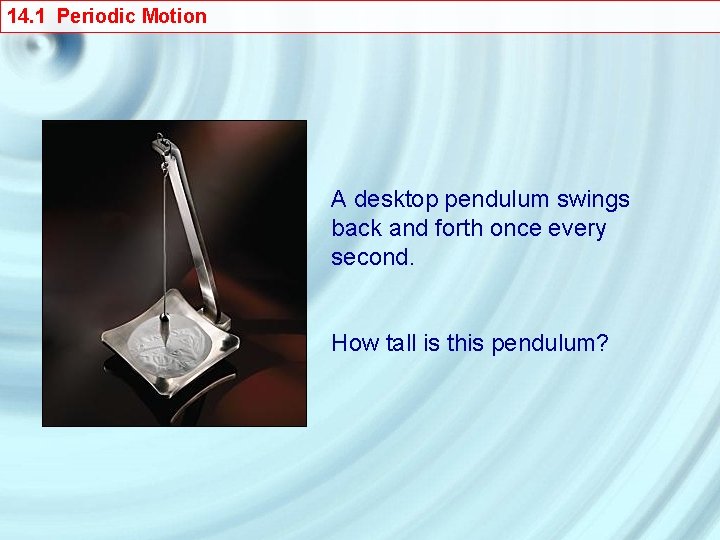 14.1 Periodic Motion

A desktop pendulum swings back and forth once every second.

How tall is this pendulum?